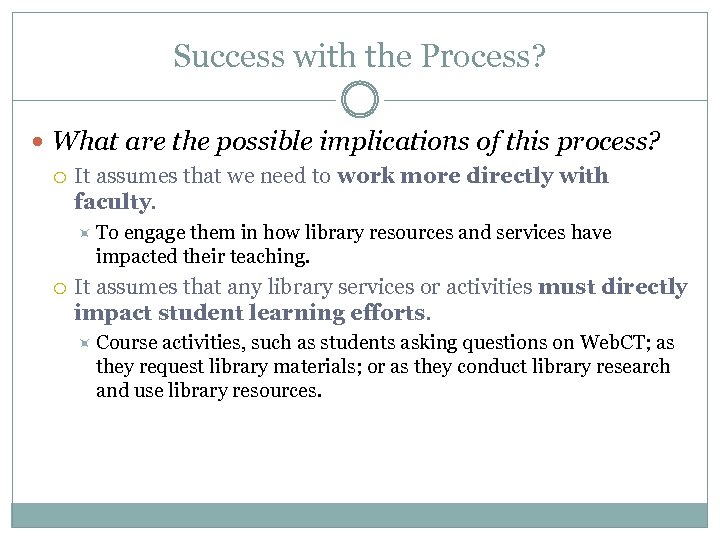 Success with the Process?

What are the possible implications of this process?

It assumes that we need to work more directly with faculty.

To engage them in how library resources and services have impacted their teaching.

It assumes that any library services or activities must directly impact student learning efforts.

Course activities, such as students asking questions on WebCT; as they request library materials; or as they conduct library research and use library resources.